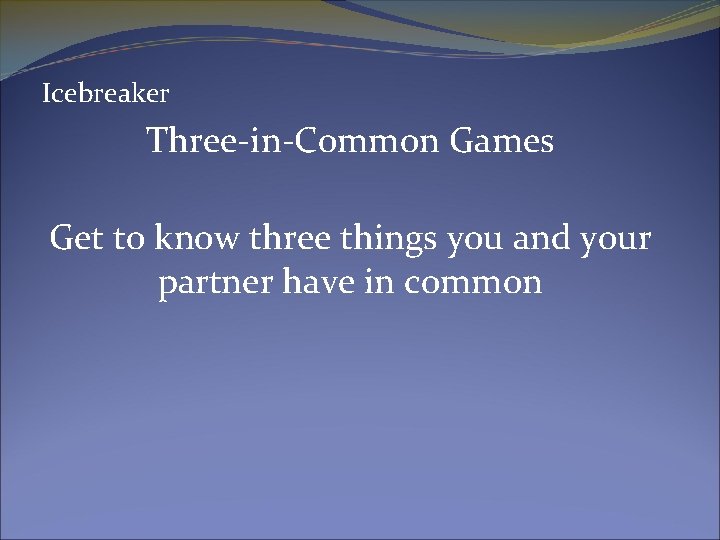 Icebreaker

Three-in-Common Games

Get to know three things you and your partner have in common